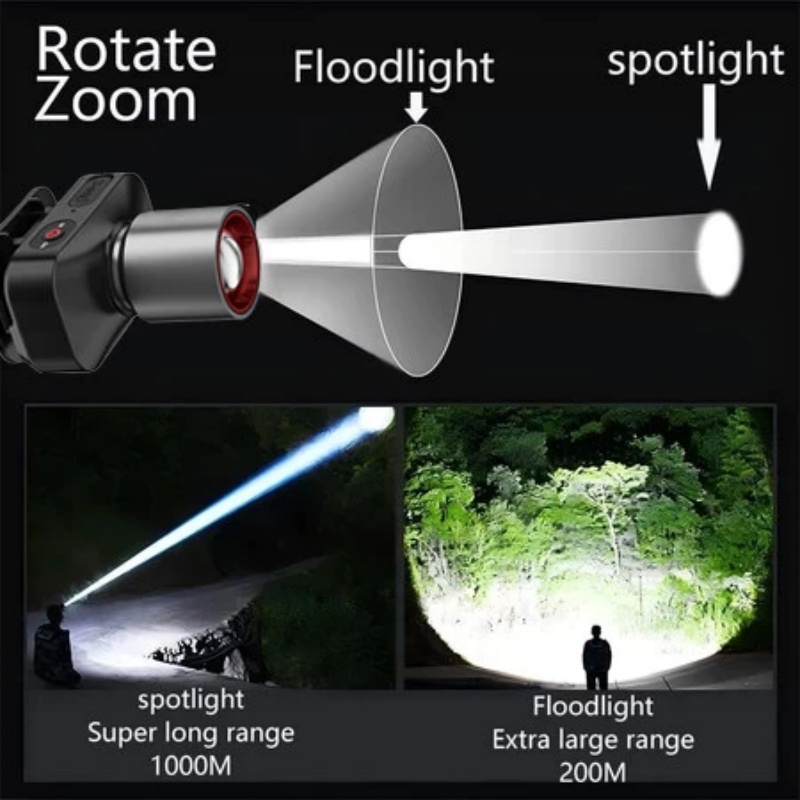 Rotate Zoom

Floodlight

spotlight

spotlight
Super long range
1000M

Floodlight
Extra large range
200M